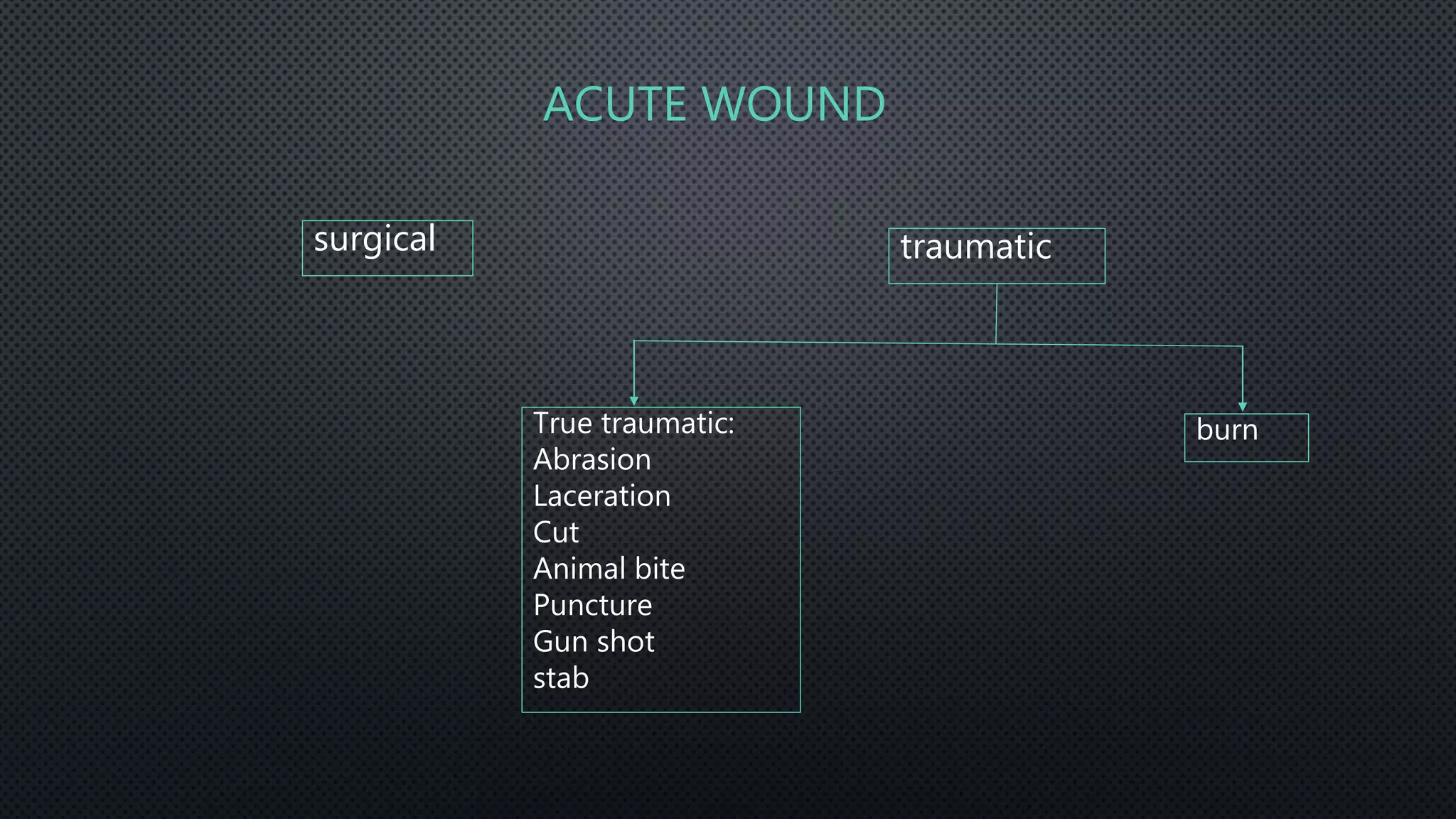 ACUTE WOUND

surgical

traumatic

True traumatic:
Abrasion
Laceration
Cut
Animal bite
Puncture
Gun shot
stab

burn